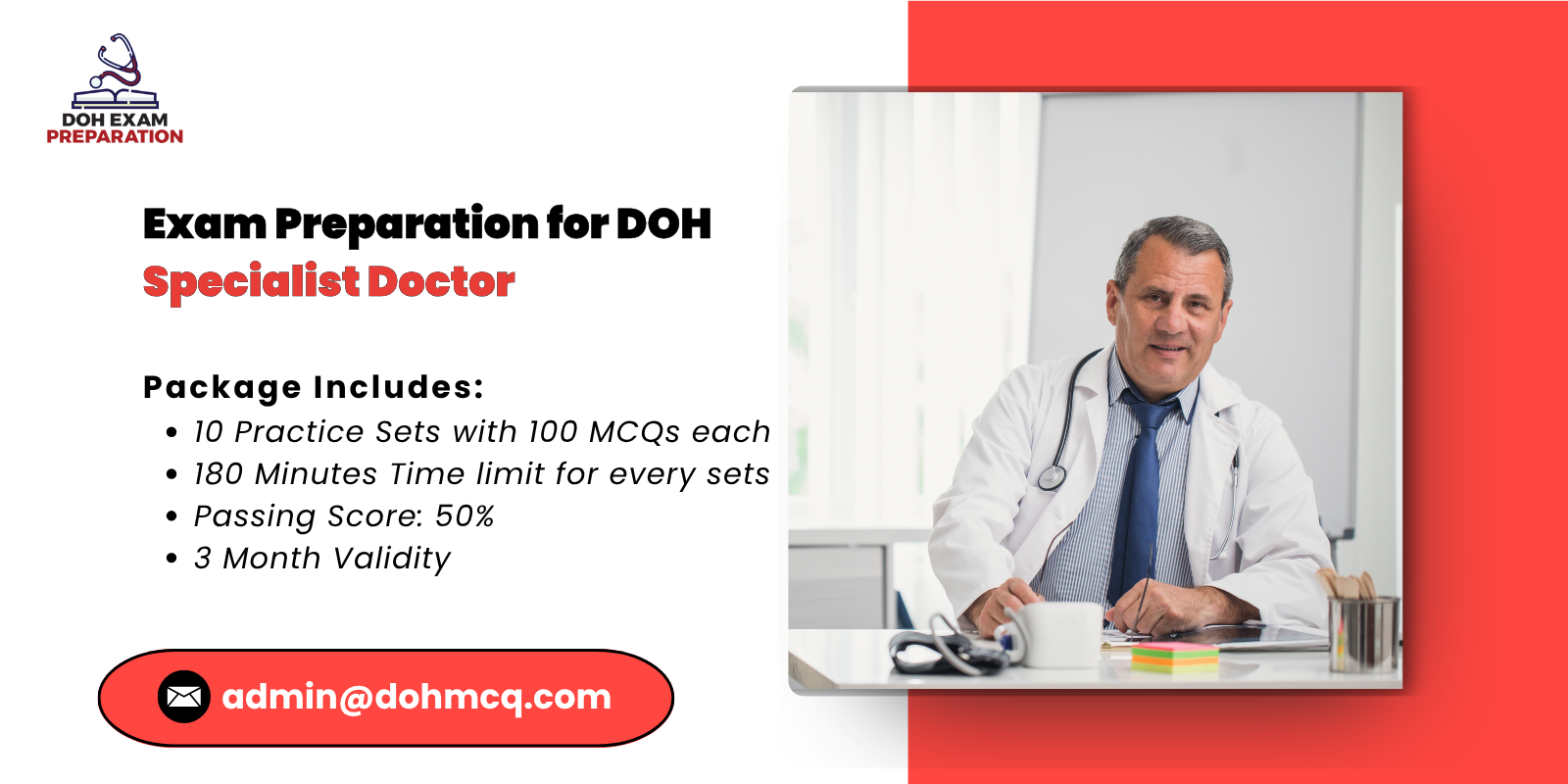 DOH EXAM
PREPARATION

Exam Preparation for DOH
Specialist Doctor

Package Includes:
• 10 Practice Sets with 100 MCQs each
• 180 Minutes Time limit for every sets
• Passing Score: 50%
• 3 Month Validity

admin@dohmcq.com